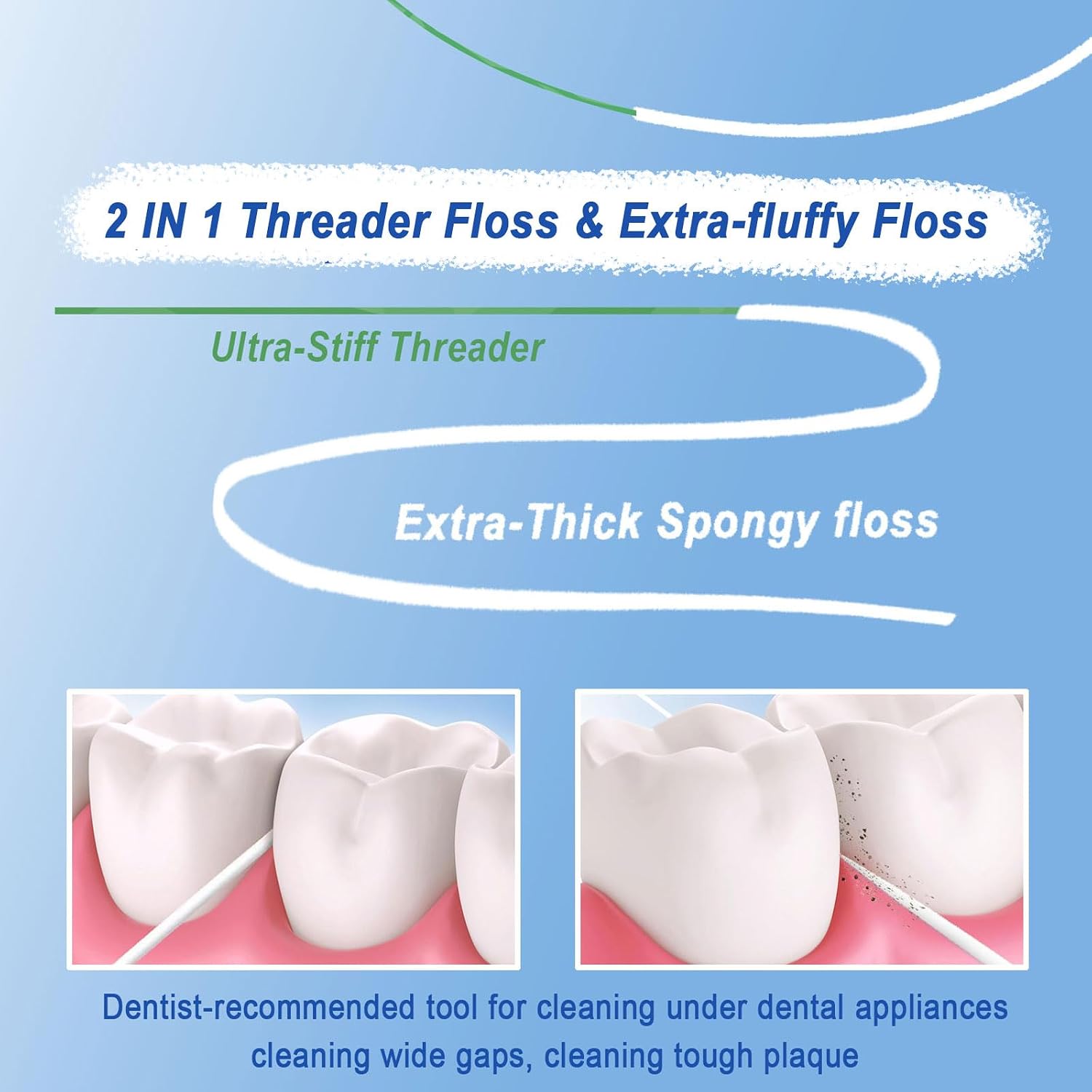 2 IN 1 Threader Floss & Extra-fluffy Floss

Ultra-Stiff Threader

Extra-Thick Spongy floss

Dentist-recommended tool for cleaning under dental appliances cleaning wide gaps, cleaning tough plaque